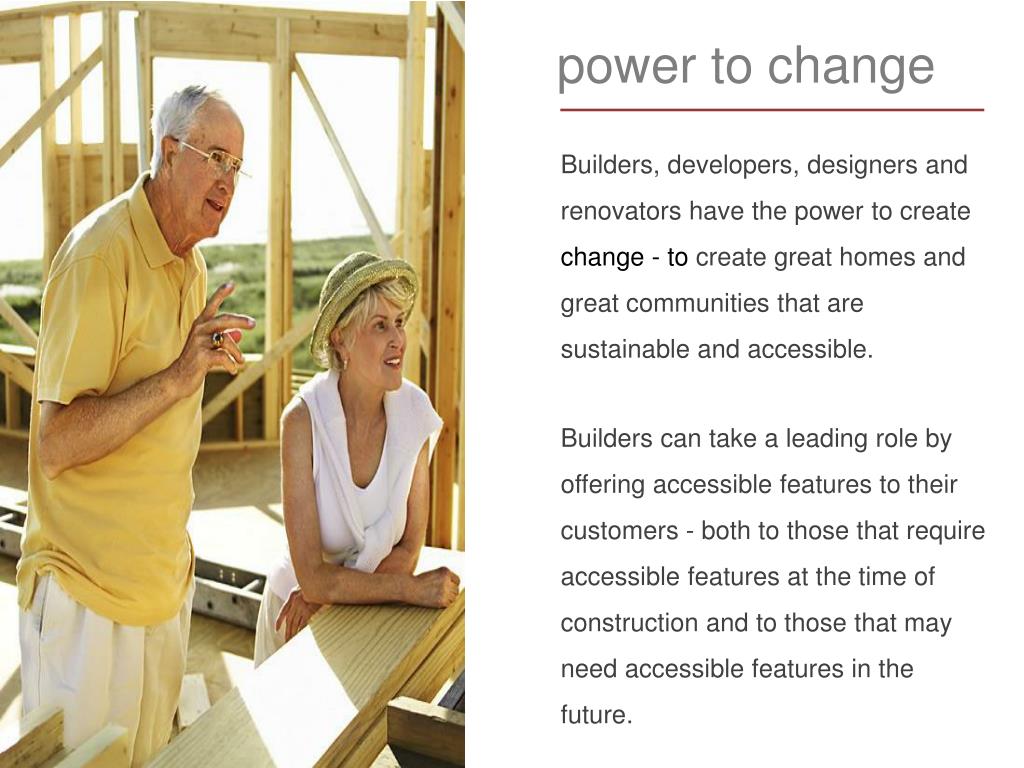 power to change

Builders, developers, designers and renovators have the power to create change - to create great homes and great communities that are sustainable and accessible.

Builders can take a leading role by offering accessible features to their customers - both to those that require accessible features at the time of construction and to those that may need accessible features in the future.